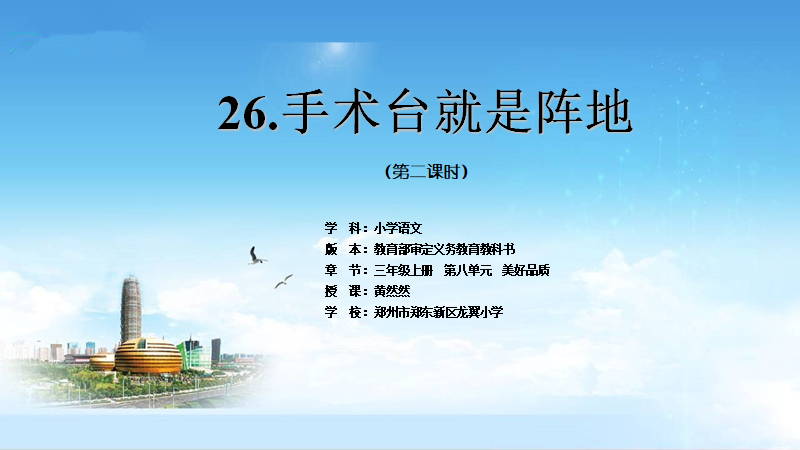 26.手术台就是阵地

（第二课时）

学　科：小学语文
版　本：教育部审定义务教育教科书
章　节：三年级上册　第八单元　美好品质
授　课：黄然然
学　校：郑州市郑东新区龙翼小学